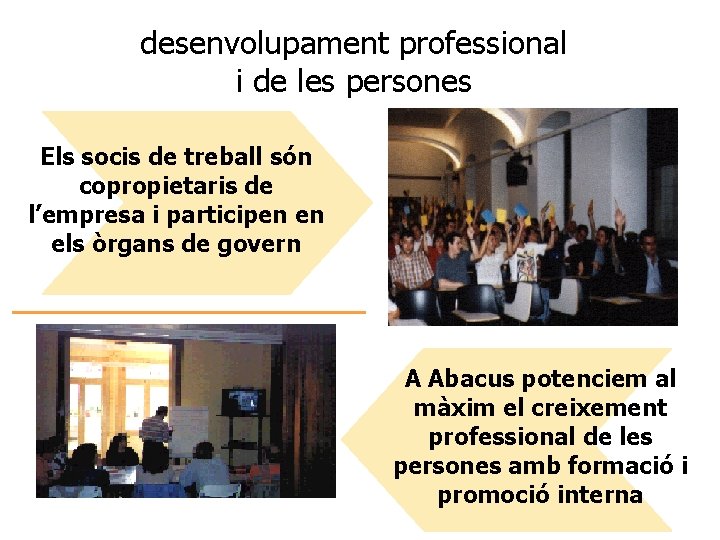 desenvolupament professional
i de les persones

Els socis de treball són copropietaris de l'empresa i participen en els òrgans de govern

A Abacus potenciem al màxim el creixement professional de les persones amb formació i promoció interna